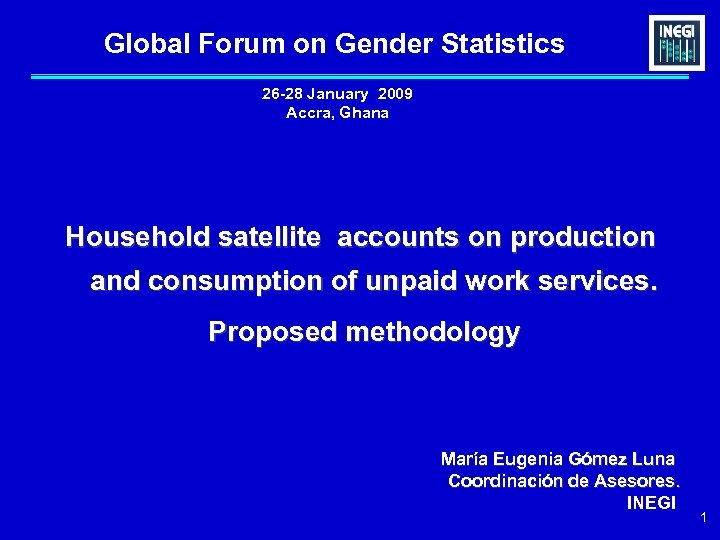 Global Forum on Gender Statistics

INEGI

26-28 January 2009
Accra, Ghana

Household satellite accounts on production and consumption of unpaid work services.

Proposed methodology

María Eugenia Gómez Luna
Coordinación de Asesores.
INEGI

1